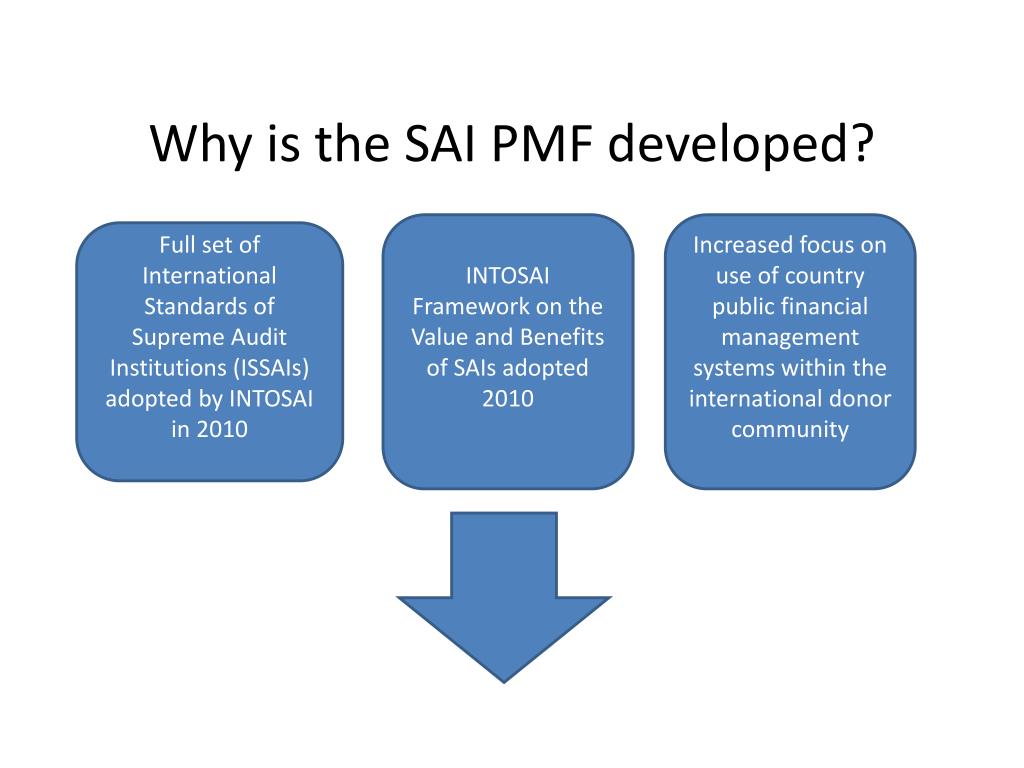 Why is the SAI PMF developed?

Full set of International Standards of Supreme Audit Institutions (ISSAIs) adopted by INTOSAI in 2010

INTOSAI Framework on the Value and Benefits of SAIs adopted 2010

Increased focus on use of country public financial management systems within the international donor community